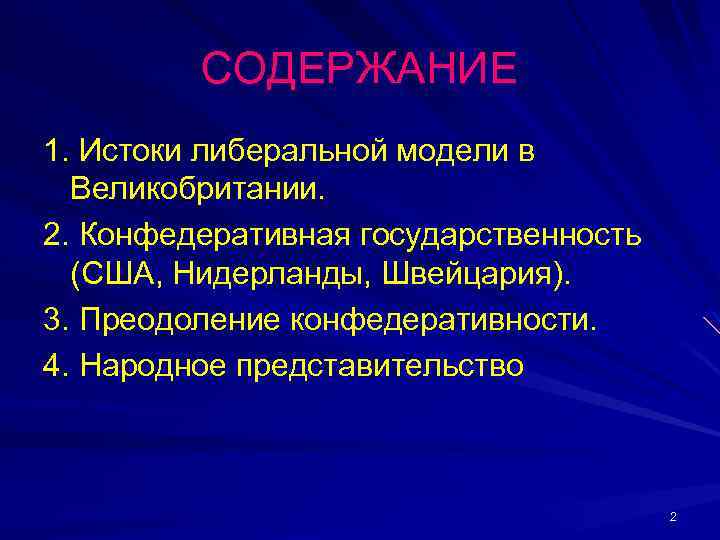 СОДЕРЖАНИЕ

1. Истоки либеральной модели в Великобритании.

2. Конфедеративная государственность (США, Нидерланды, Швейцария).

3. Преодоление конфедеративности.

4. Народное представительство

2